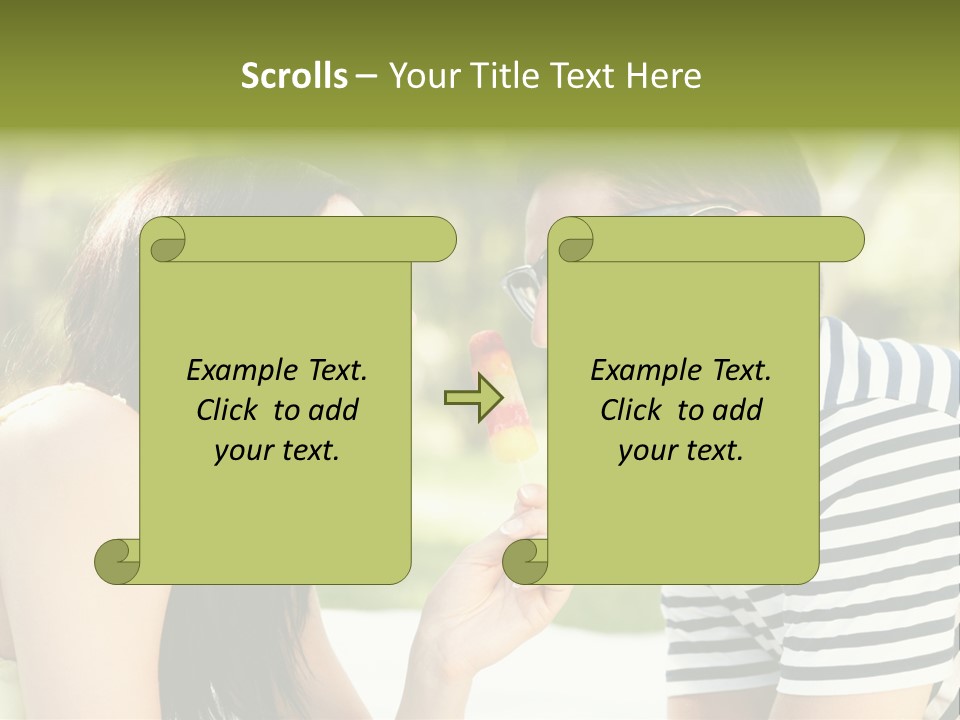 Scrolls – Your Title Text Here

Example Text. Click to add your text.

Example Text. Click to add your text.